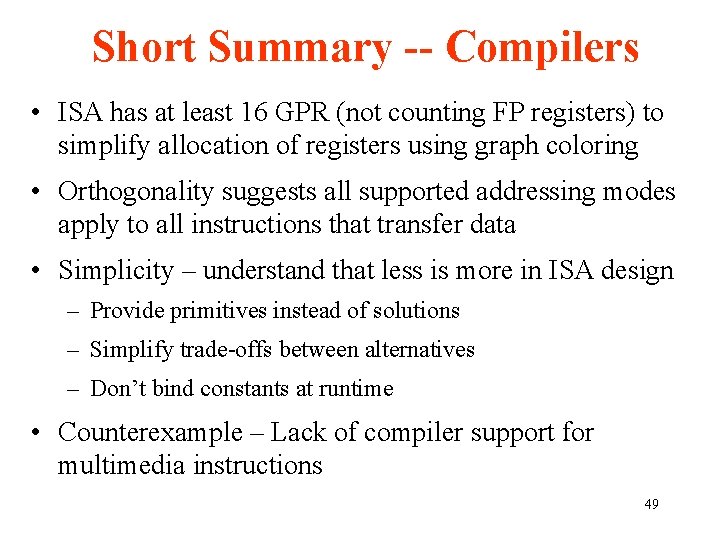 Short Summary -- Compilers

• ISA has at least 16 GPR (not counting FP registers) to simplify allocation of registers using graph coloring

• Orthogonality suggests all supported addressing modes apply to all instructions that transfer data

• Simplicity – understand that less is more in ISA design
– Provide primitives instead of solutions
– Simplify trade-offs between alternatives
– Don't bind constants at runtime

• Counterexample – Lack of compiler support for multimedia instructions

49